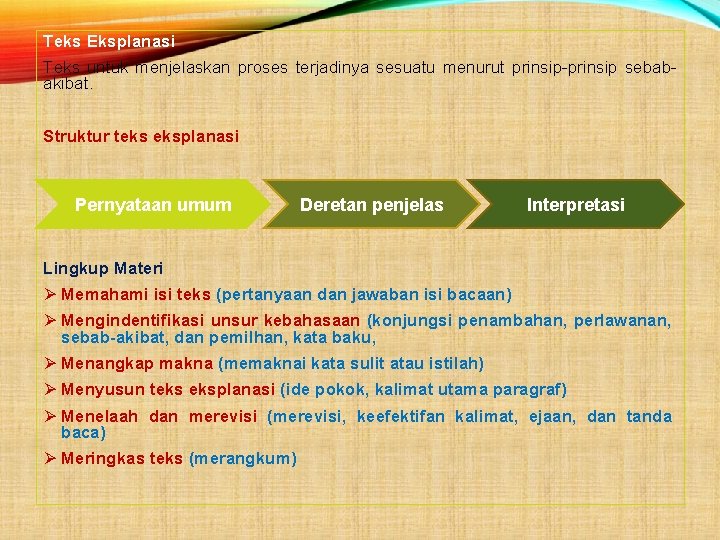 Teks Eksplanasi

Teks untuk menjelaskan proses terjadinya sesuatu menurut prinsip-prinsip sebab-akibat.

Struktur teks eksplanasi

Pernyataan umum

Deretan penjelas

Interpretasi

Lingkup Materi

➢ Memahami isi teks (pertanyaan dan jawaban isi bacaan)

➢ Mengindentifikasi unsur kebahasaan (konjungsi penambahan, perlawanan, sebab-akibat, dan pemilhan, kata baku,

➢ Menangkap makna (memaknai kata sulit atau istilah)

➢ Menyusun teks eksplanasi (ide pokok, kalimat utama paragraf)

➢ Menelaah dan merevisi (merevisi, keefektifan kalimat, ejaan, dan tanda baca)

➢ Meringkas teks (merangkum)